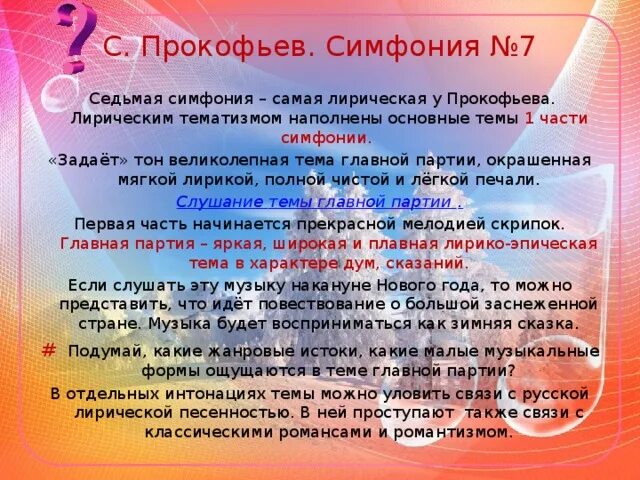 ?

С. Прокофьев. Симфония №7

Седьмая симфония – самая лирическая у Прокофьева. Лирическим тематизмом наполнены основные темы 1 части симфонии.

«Задаёт» тон великолепная тема главной партии, окрашенная мягкой лирикой, полной чистой и лёгкой печали.

Слушание темы главной партии .

Первая часть начинается прекрасной мелодией скрипок. Главная партия – яркая, широкая и плавная лирико-эпическая тема в характере дум, сказаний.

Если слушать эту музыку накануне Нового года, то можно представить, что идёт повествование о большой заснеженной стране. Музыка будет восприниматься как зимняя сказка.

# Подумай, какие жанровые истоки, какие малые музыкальные формы ощущаются в теме главной партии?

В отдельных интонациях темы можно уловить связи с русской лирической песенностью. В ней проступают также связи с классическими романсами и романтизмом.